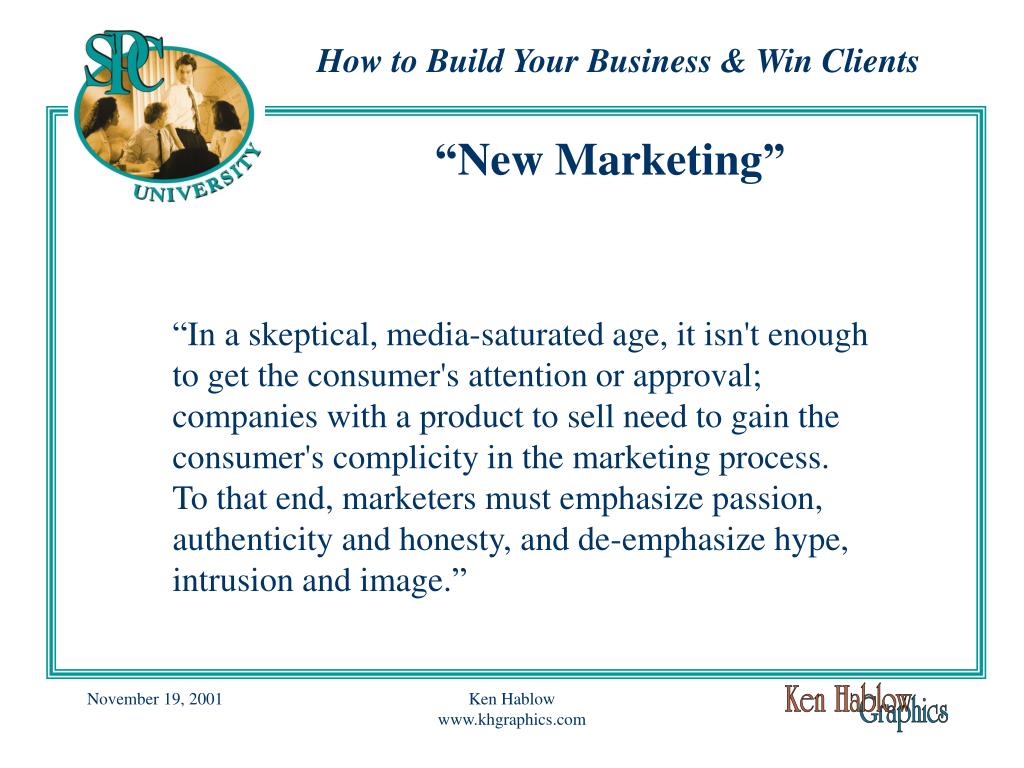 SPC
UNIVERSITY

How to Build Your Business & Win Clients

“New Marketing”

“In a skeptical, media-saturated age, it isn't enough to get the consumer's attention or approval; companies with a product to sell need to gain the consumer's complicity in the marketing process. To that end, marketers must emphasize passion, authenticity and honesty, and de-emphasize hype, intrusion and image.”

November 19, 2001

Ken Hablow
www.khgraphics.com

Ken Hablow Graphics